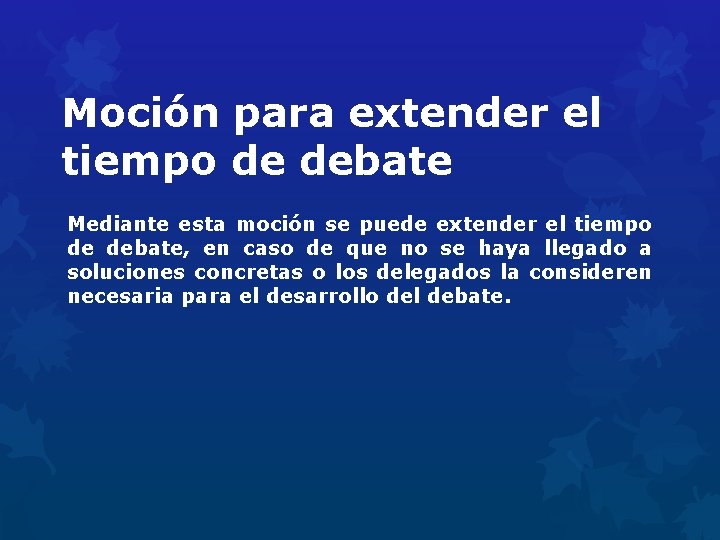 Moción para extender el tiempo de debate

Mediante esta moción se puede extender el tiempo de debate, en caso de que no se haya llegado a soluciones concretas o los delegados la consideren necesaria para el desarrollo del debate.